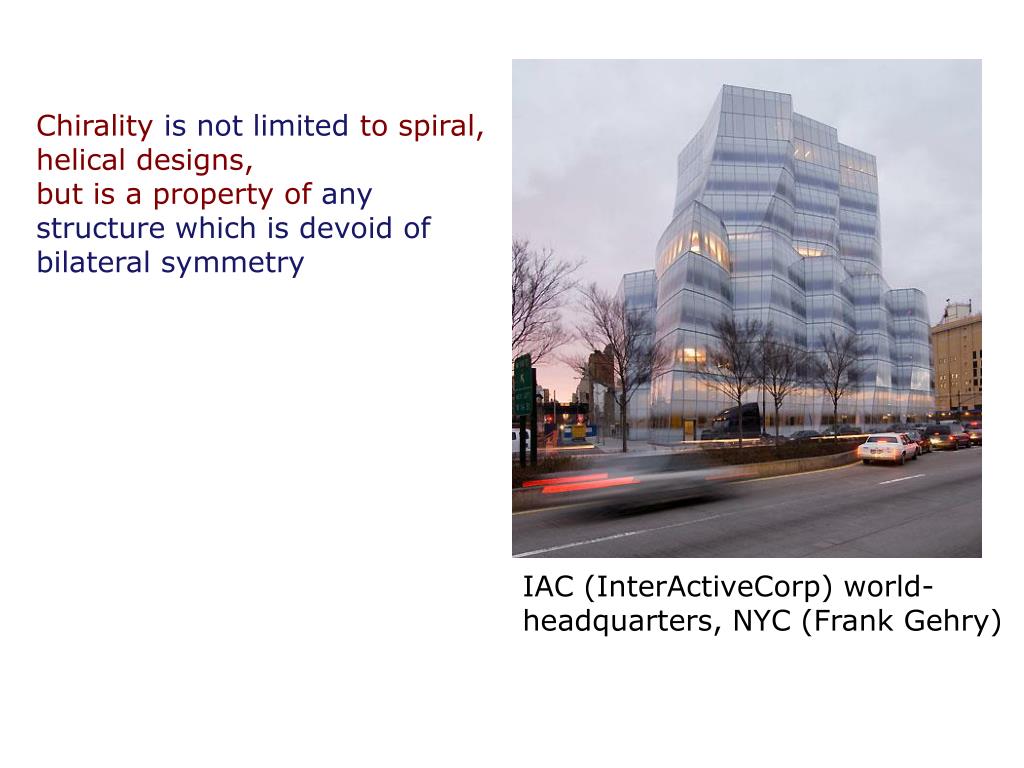 Chirality is not limited to spiral, helical designs,
but is a property of any structure which is devoid of bilateral symmetry

IAC (InterActiveCorp) world-headquarters, NYC (Frank Gehry)